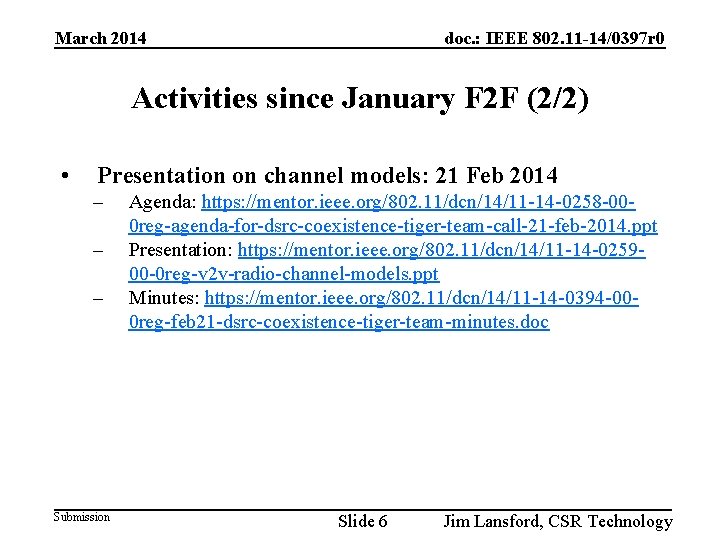 March 2014

doc.: IEEE 802.11-14/0397r0

Activities since January F2F (2/2)

• Presentation on channel models: 21 Feb 2014

– Agenda: https://mentor.ieee.org/802.11/dcn/14/11-14-0258-00-0reg-agenda-for-dsrc-coexistence-tiger-team-call-21-feb-2014.ppt

– Presentation: https://mentor.ieee.org/802.11/dcn/14/11-14-0259-00-0reg-v2v-radio-channel-models.ppt

– Minutes: https://mentor.ieee.org/802.11/dcn/14/11-14-0394-00-0reg-feb21-dsrc-coexistence-tiger-team-minutes.doc

Submission

Slide 6

Jim Lansford, CSR Technology